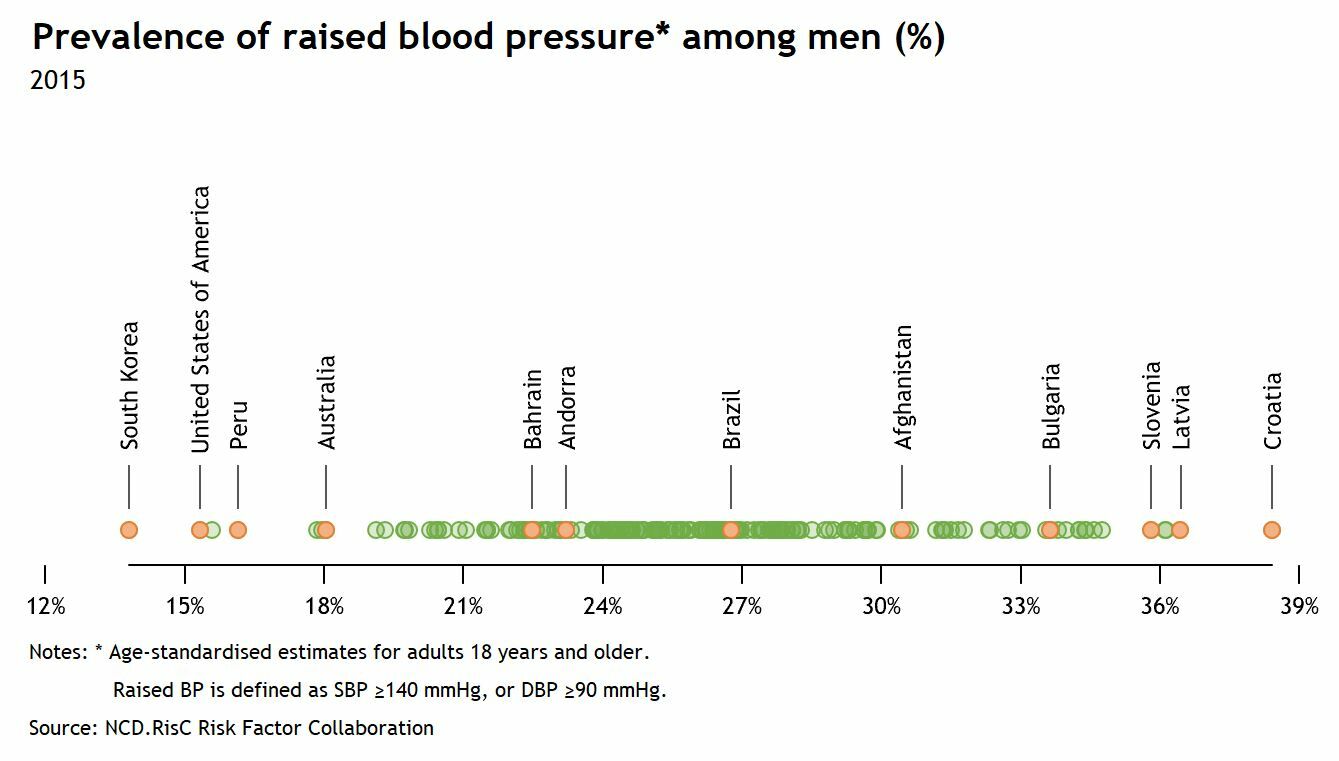 Prevalence of raised blood pressure* among men (%)
2015

South Korea
United States of America
Peru
Australia
Bahrain
Andorra
Brazil
Afghanistan
Bulgaria
Slovenia
Latvia
Croatia

12%
15%
18%
21%
24%
27%
30%
33%
36%
39%

Notes: * Age-standardised estimates for adults 18 years and older.
Raised BP is defined as SBP ≥140 mmHg, or DBP ≥90 mmHg.

Source: NCD.RisC Risk Factor Collaboration